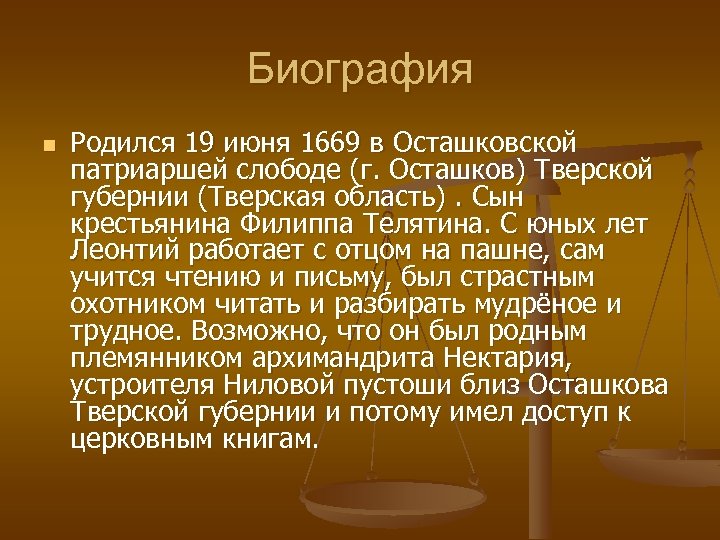 Биография

Родился 19 июня 1669 в Осташковской патриаршей слободе (г. Осташков) Тверской губернии (Тверская область) . Сын крестьянина Филиппа Телятина. С юных лет Леонтий работает с отцом на пашне, сам учится чтению и письму, был страстным охотником читать и разбирать мудрёное и трудное. Возможно, что он был родным племянником архимандрита Нектария, устроителя Ниловой пустоши близ Осташкова Тверской губернии и потому имел доступ к церковным книгам.